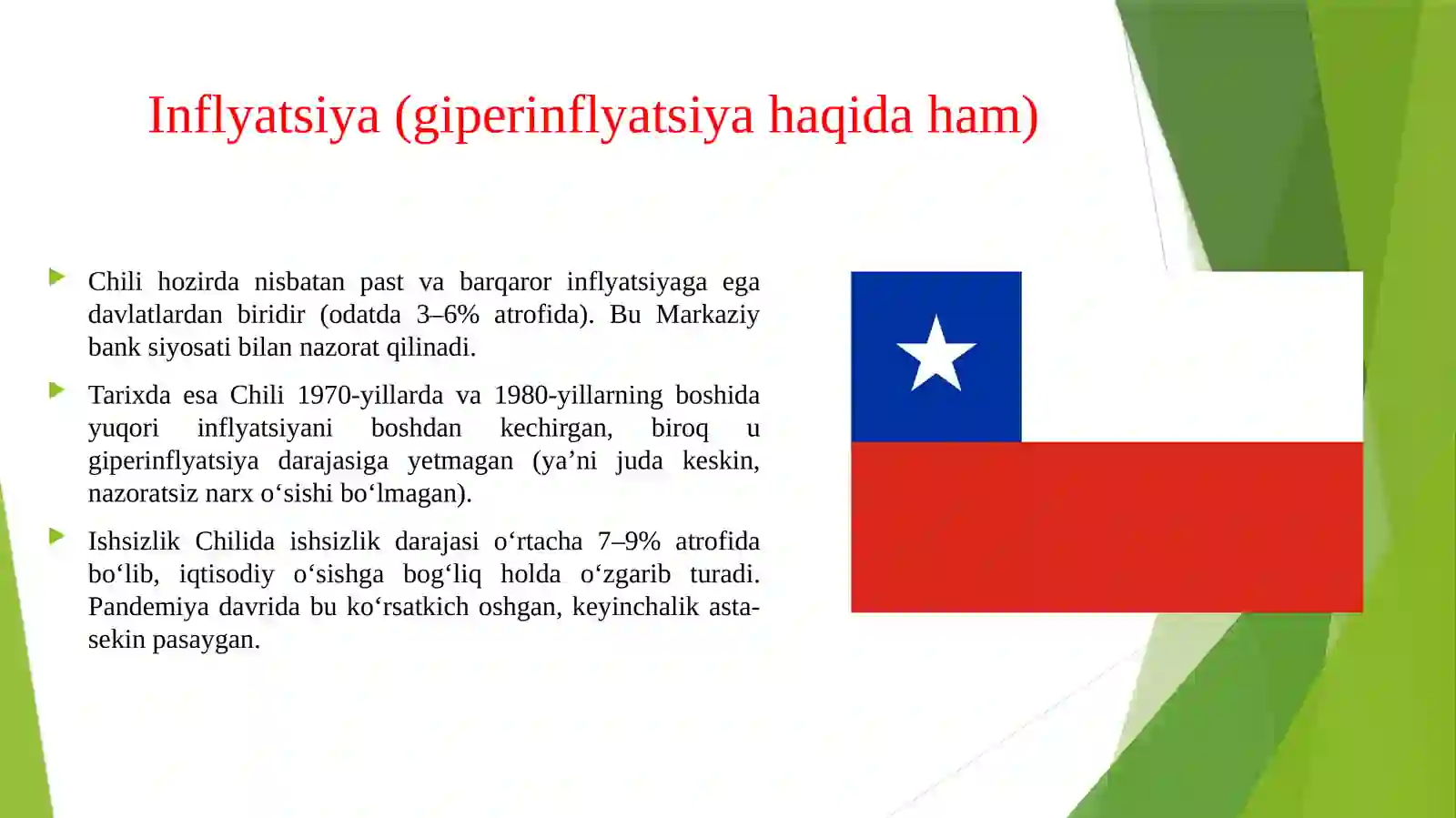 Inflyatsiya (giperinflyatsiya haqida ham)

Chili hozirda nisbatan past va barqaror inflyatsiyaga ega davlatlardan biridir (odatda 3–6% atrofida). Bu Markaziy bank siyosati bilan nazorat qilinadi.

Tarixda esa Chili 1970-yillarda va 1980-yillarning boshida yuqori inflyatsiyani boshdan kechirgan, biroq u giperinflyatsiya darajasiga yetmagan (ya’ni juda keskin, nazoratsiz narx o‘sishi bo‘lmagan).

Ishsizlik Chilida ishsizlik darajasi o‘rtacha 7–9% atrofida bo‘lib, iqtisodiy o‘sishga bog‘liq holda o‘zgarib turadi. Pandemiya davrida bu ko‘rsatkich oshgan, keyinchalik asta-sekin pasaygan.